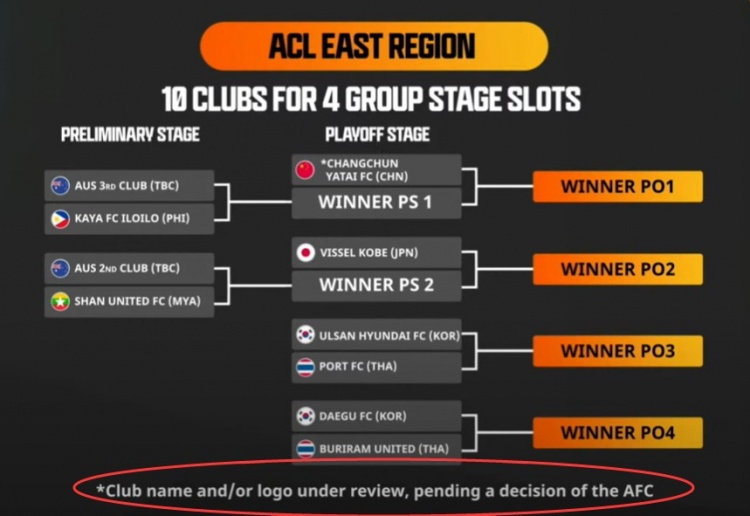 ACL EAST REGION

10 CLUBS FOR 4 GROUP STAGE SLOTS

PRELIMINARY STAGE

AUS 3RD CLUB (TBC)

KAYA FC ILOILO (PHI)

AUS 2ND CLUB (TBC)

SHAN UNITED FC (MYA)

PLAYOFF STAGE

*CHANGCHUN YATAI FC (CHN)

WINNER PS 1

VISSEL KOBE (JPN)

WINNER PS 2

ULSAN HYUNDAI FC (KOR)

PORT FC (THA)

DAEGU FC (KOR)

BURIRAM UNITED (THA)

WINNER PO1

WINNER PO2

WINNER PO3

WINNER PO4

*Club name and/or logo under review, pending a decision of the AFC